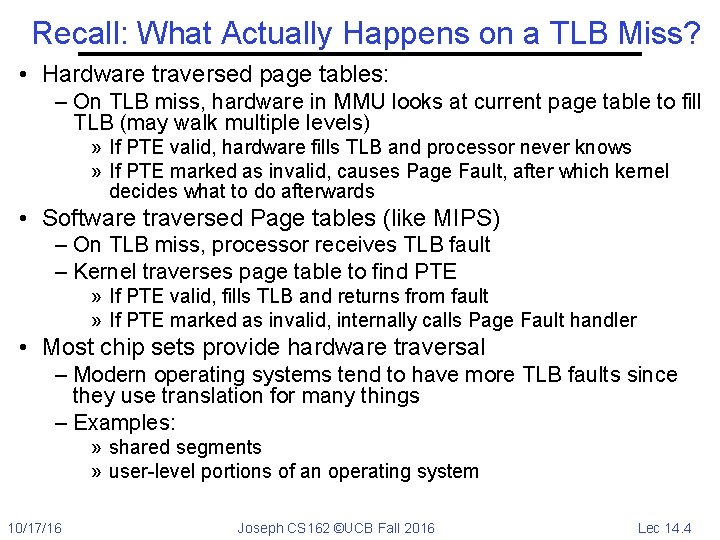 Recall: What Actually Happens on a TLB Miss?

• Hardware traversed page tables:
– On TLB miss, hardware in MMU looks at current page table to fill TLB (may walk multiple levels)
» If PTE valid, hardware fills TLB and processor never knows
» If PTE marked as invalid, causes Page Fault, after which kernel decides what to do afterwards

• Software traversed Page tables (like MIPS)
– On TLB miss, processor receives TLB fault
– Kernel traverses page table to find PTE
» If PTE valid, fills TLB and returns from fault
» If PTE marked as invalid, internally calls Page Fault handler

• Most chip sets provide hardware traversal
– Modern operating systems tend to have more TLB faults since they use translation for many things
– Examples:
» shared segments
» user-level portions of an operating system

10/17/16 Joseph CS162 ©UCB Fall 2016 Lec 14.4